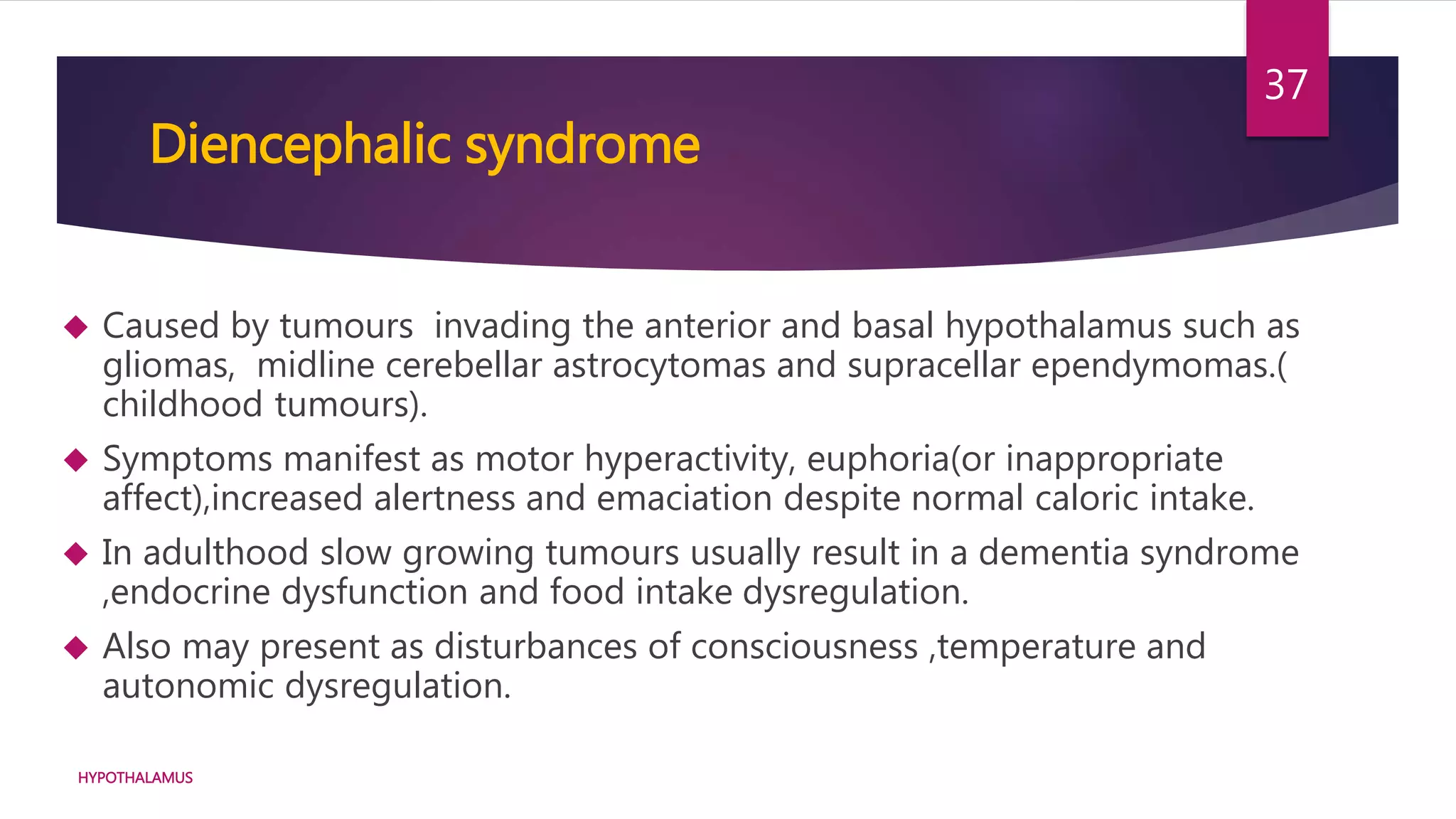 37

Diencephalic syndrome

◆ Caused by tumours invading the anterior and basal hypothalamus such as gliomas, midline cerebellar astrocytomas and supracellar ependymomas.( childhood tumours).

◆ Symptoms manifest as motor hyperactivity, euphoria(or inappropriate affect),increased alertness and emaciation despite normal caloric intake.

◆ In adulthood slow growing tumours usually result in a dementia syndrome ,endocrine dysfunction and food intake dysregulation.

◆ Also may present as disturbances of consciousness ,temperature and autonomic dysregulation.

HYPOTHALAMUS